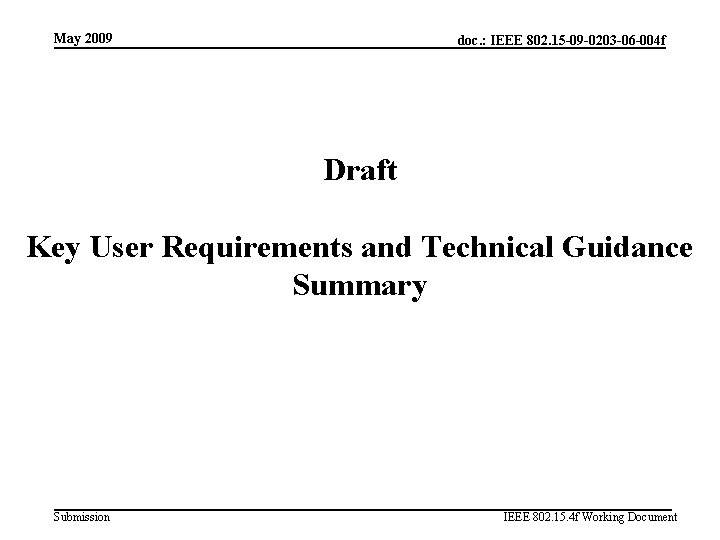 May 2009

doc.: IEEE 802.15-09-0203-06-004f

Draft

Key User Requirements and Technical Guidance Summary

Submission

IEEE 802.15.4f Working Document